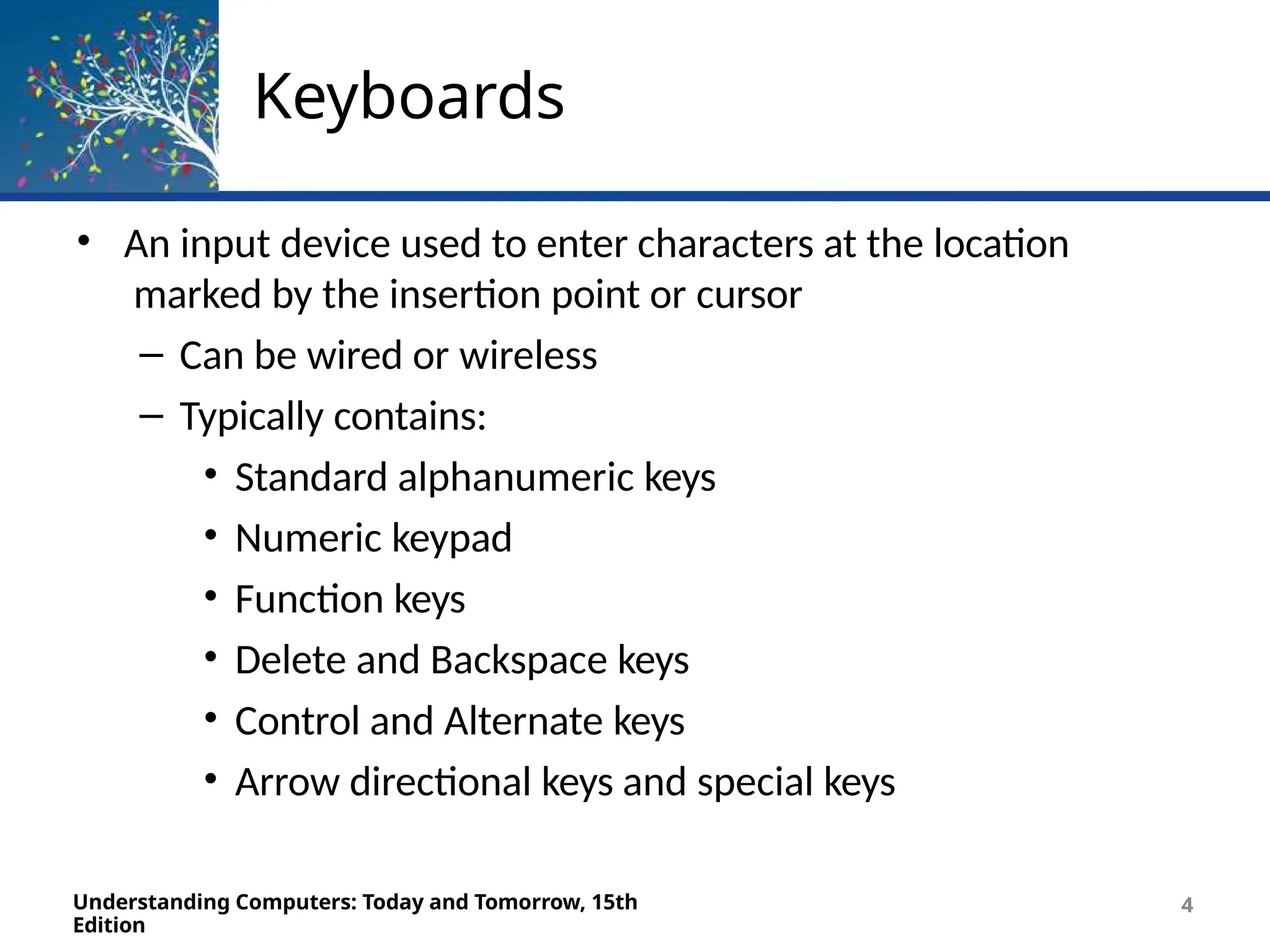 Keyboards

• An input device used to enter characters at the location marked by the insertion point or cursor
  – Can be wired or wireless
  – Typically contains:
    • Standard alphanumeric keys
    • Numeric keypad
    • Function keys
    • Delete and Backspace keys
    • Control and Alternate keys
    • Arrow directional keys and special keys

Understanding Computers: Today and Tomorrow, 15th Edition

4